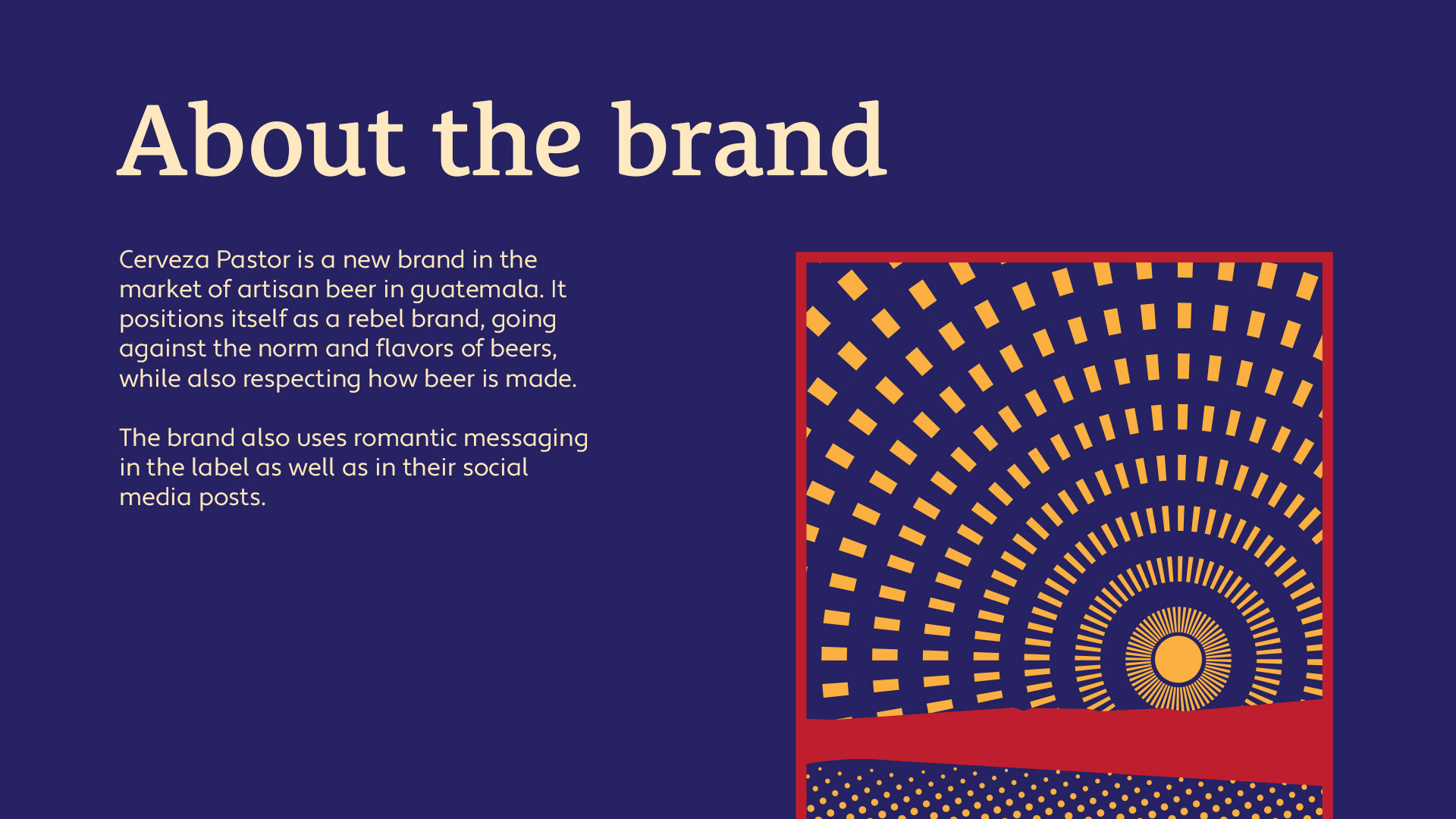 About the brand

Cerveza Pastor is a new brand in the market of artisan beer in guatemala. It positions itself as a rebel brand, going against the norm and flavors of beers, while also respecting how beer is made.

The brand also uses romantic messaging in the label as well as in their social media posts.